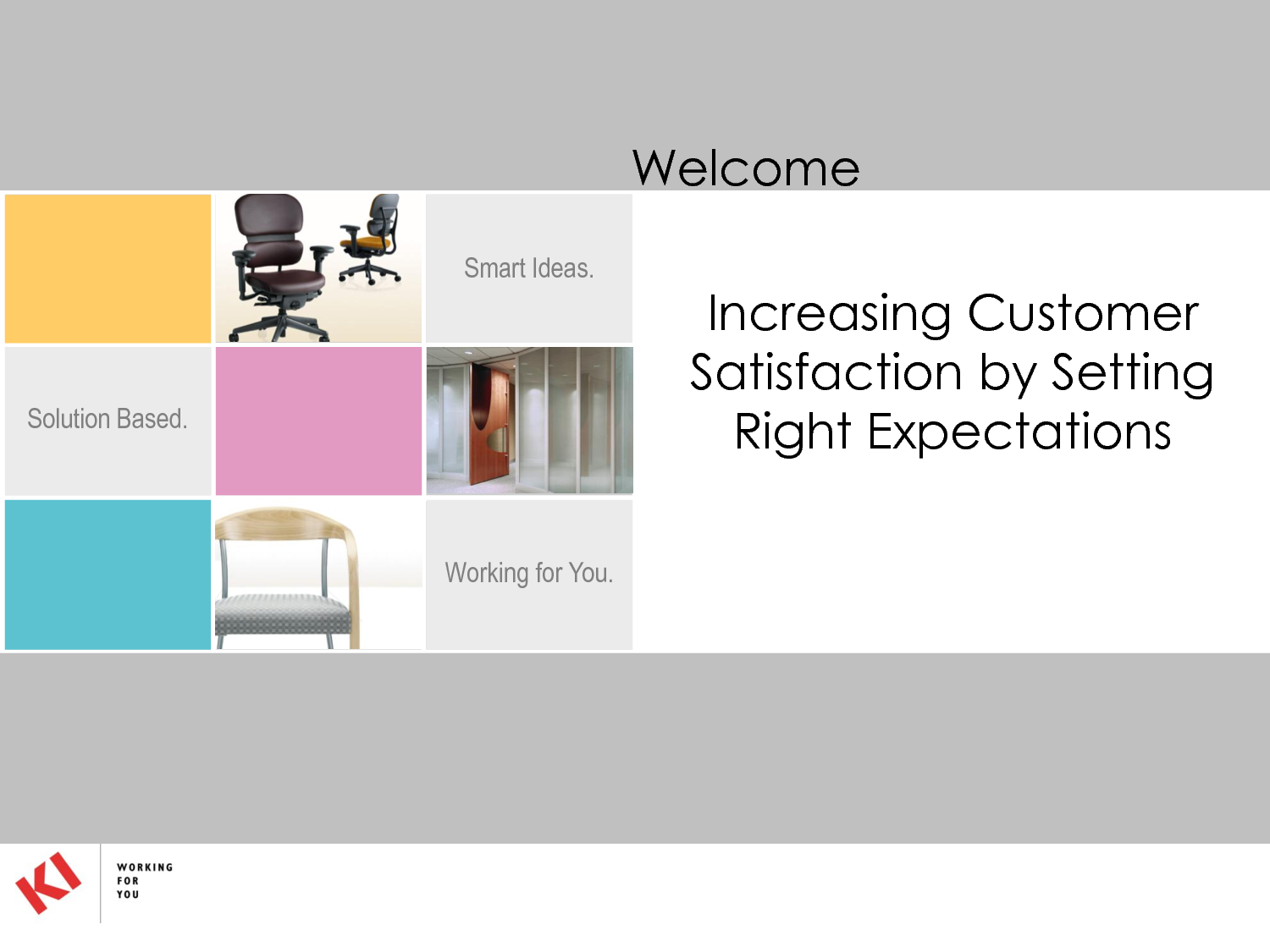 Welcome

Smart Ideas.

Solution Based.

Working for You.

Increasing Customer Satisfaction by Setting Right Expectations

KI

WORKING FOR YOU